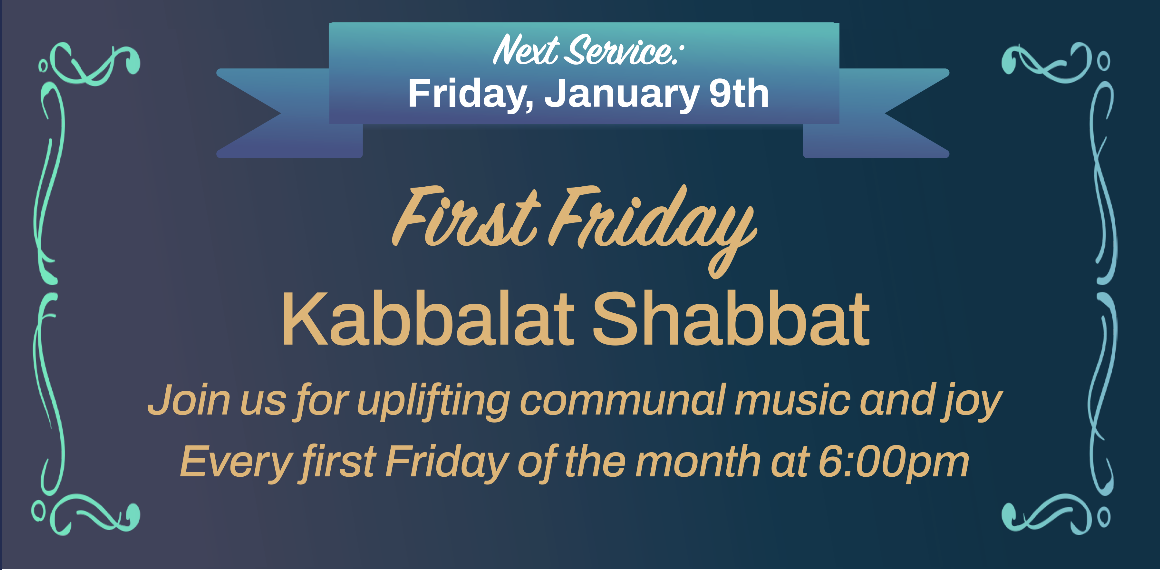 Next Service:
Friday, January 9th

First Friday
Kabbalat Shabbat

Join us for uplifting communal music and joy
Every first Friday of the month at 6:00pm